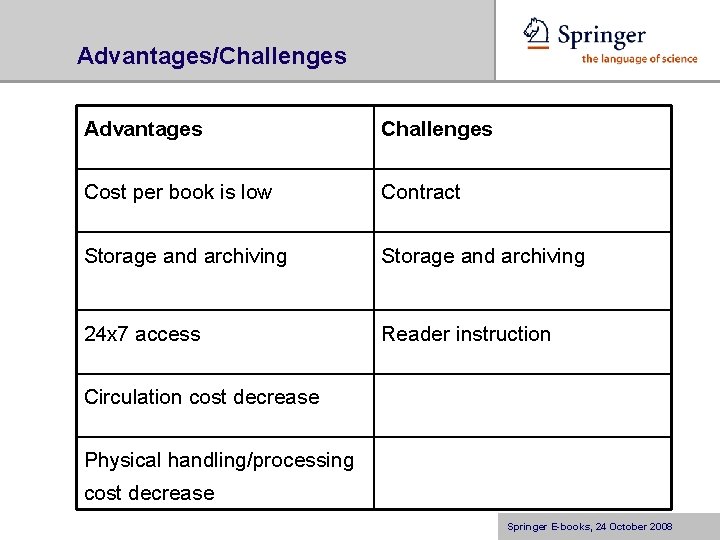 Advantages/Challenges

Springer
the language of science

| Advantages | Challenges |
|---|---|
| Cost per book is low | Contract |
| Storage and archiving | Storage and archiving |
| 24x7 access | Reader instruction |
| Circulation cost decrease | |
| Physical handling/processing cost decrease | |

Springer E-books, 24 October 2008